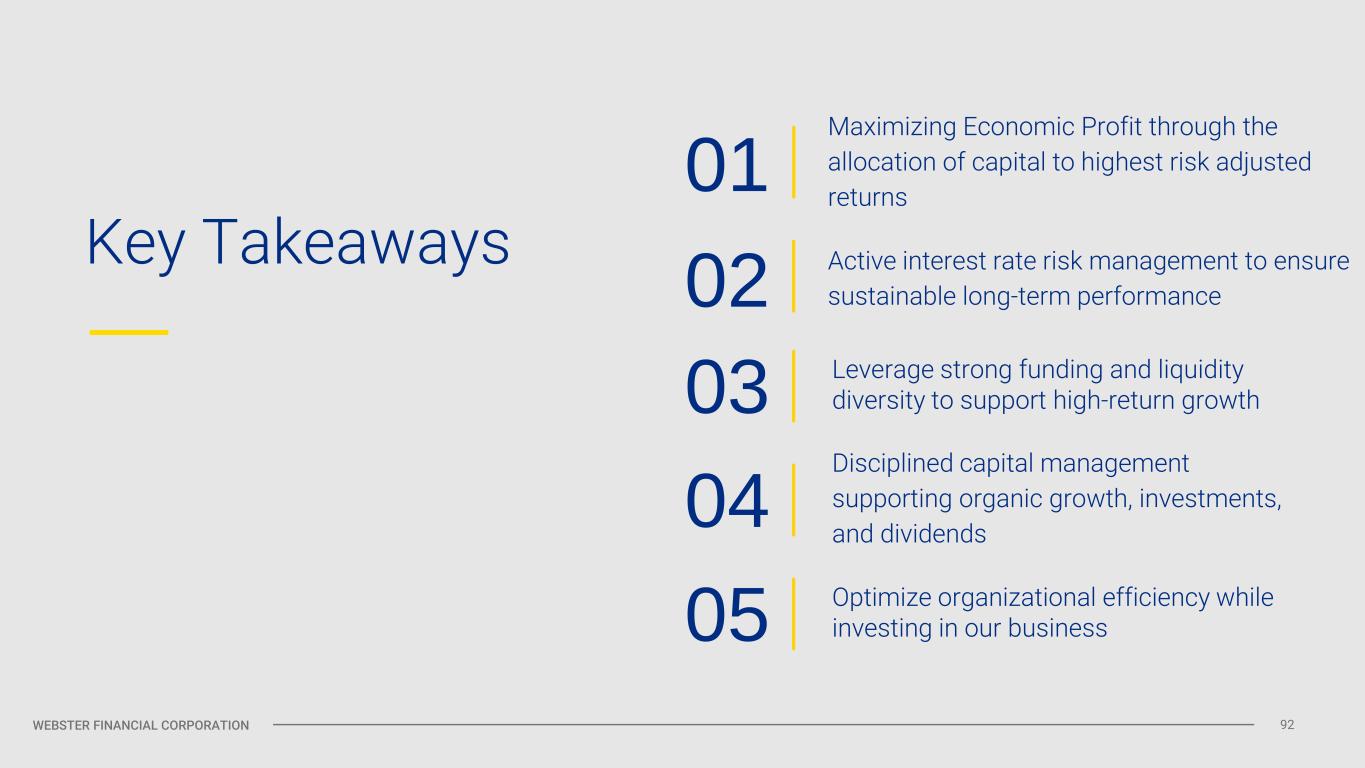 Key Takeaways

01 Maximizing Economic Profit through the allocation of capital to highest risk adjusted returns

02 Active interest rate risk management to ensure sustainable long-term performance

03 Leverage strong funding and liquidity diversity to support high-return growth

04 Disciplined capital management supporting organic growth, investments, and dividends

05 Optimize organizational efficiency while investing in our business

WEBSTER FINANCIAL CORPORATION 92